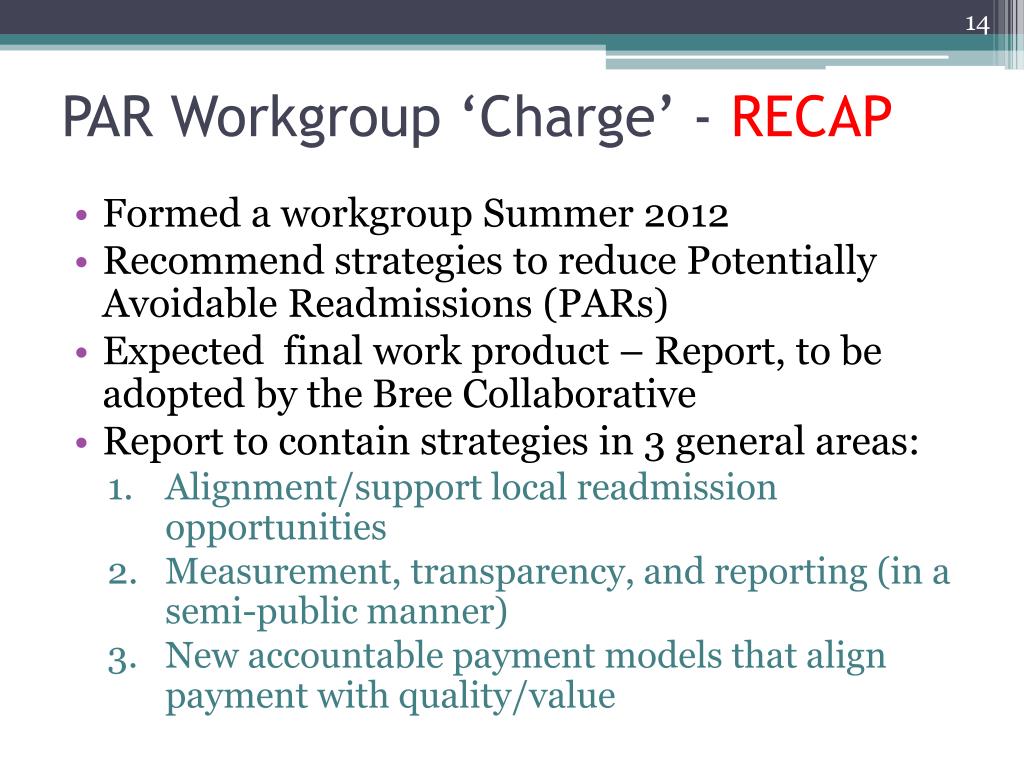 14

PAR Workgroup ‘Charge’ - RECAP

• Formed a workgroup Summer 2012
• Recommend strategies to reduce Potentially Avoidable Readmissions (PARs)
• Expected final work product – Report, to be adopted by the Bree Collaborative
• Report to contain strategies in 3 general areas:
1. Alignment/support local readmission opportunities
2. Measurement, transparency, and reporting (in a semi-public manner)
3. New accountable payment models that align payment with quality/value